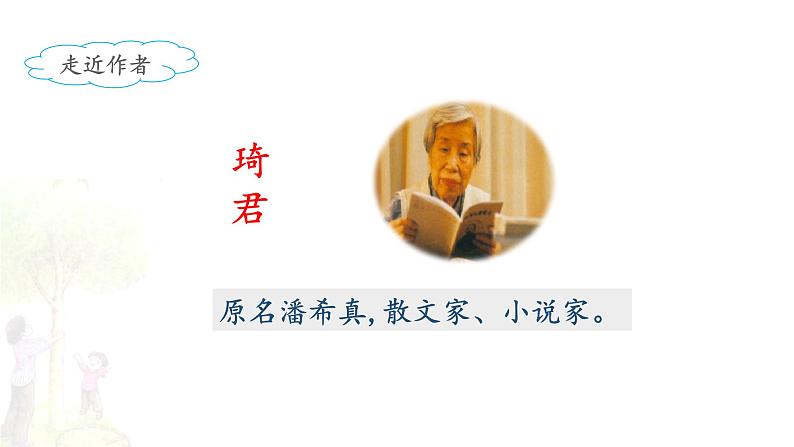 走近作者

琦君

原名潘希真，散文家、小说家。